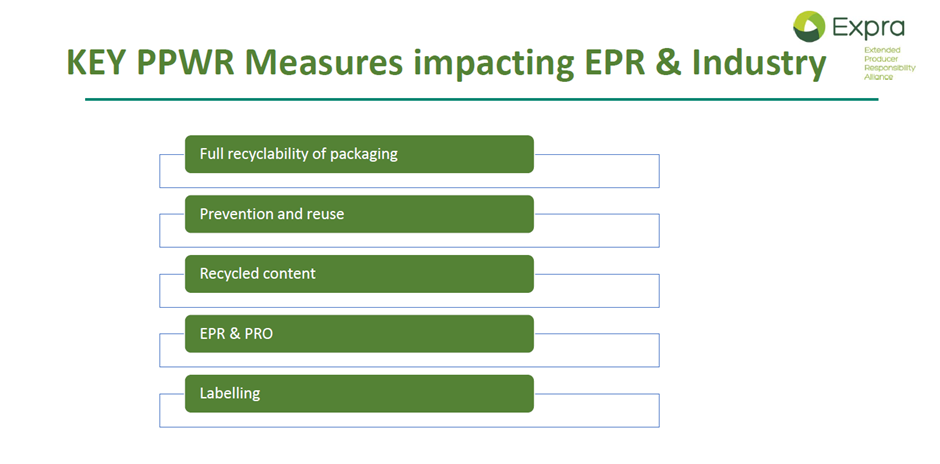 Expra
Extended
Producer
Responsibility
Alliance

KEY PPWR Measures impacting EPR & Industry

Full recyclability of packaging

Prevention and reuse

Recycled content

EPR & PRO

Labelling